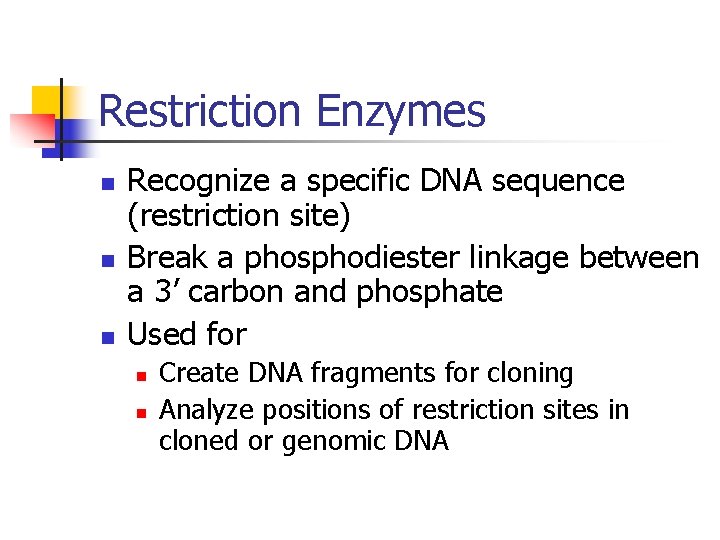 Restriction Enzymes

- Recognize a specific DNA sequence (restriction site)
- Break a phosphodiester linkage between a 3’ carbon and phosphate
- Used for
  - Create DNA fragments for cloning
  - Analyze positions of restriction sites in cloned or genomic DNA